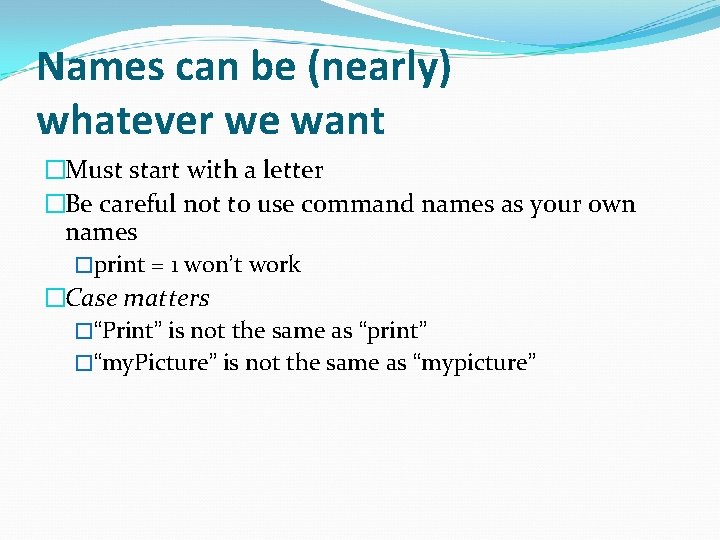 Names can be (nearly) whatever we want

□Must start with a letter
□Be careful not to use command names as your own names
□print = 1 won't work
□Case matters
□"Print" is not the same as "print"
□"myPicture" is not the same as "mypicture"